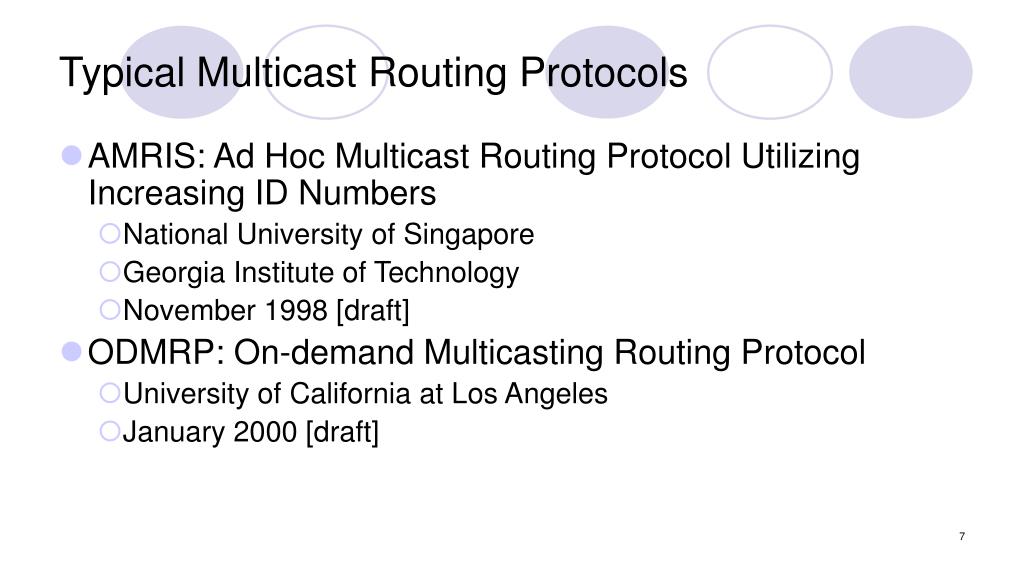 Typical Multicast Routing Protocols

AMRIS: Ad Hoc Multicast Routing Protocol Utilizing Increasing ID Numbers

National University of Singapore

Georgia Institute of Technology

November 1998 [draft]

ODMRP: On-demand Multicasting Routing Protocol

University of California at Los Angeles

January 2000 [draft]

7